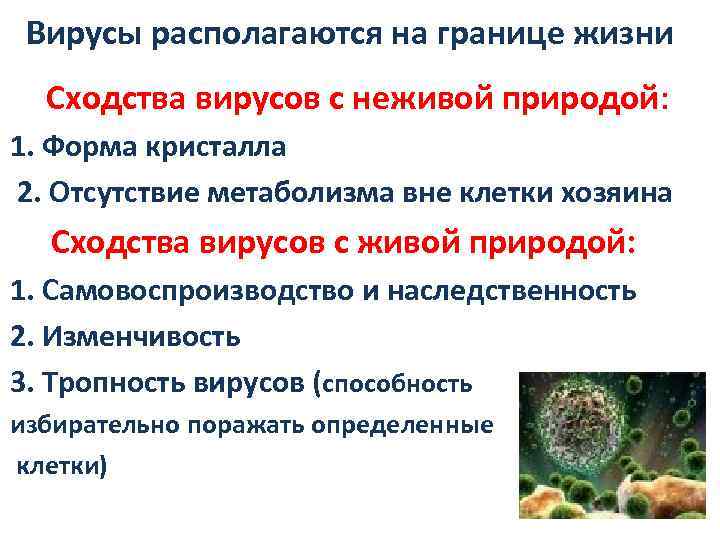 Вирусы располагаются на границе жизни

Сходства вирусов с неживой природой:

1. Форма кристалла

2. Отсутствие метаболизма вне клетки хозяина

Сходства вирусов с живой природой:

1. Самовоспроизводство и наследственность

2. Изменчивость

3. Тропность вирусов (способность избирательно поражать определенные клетки)